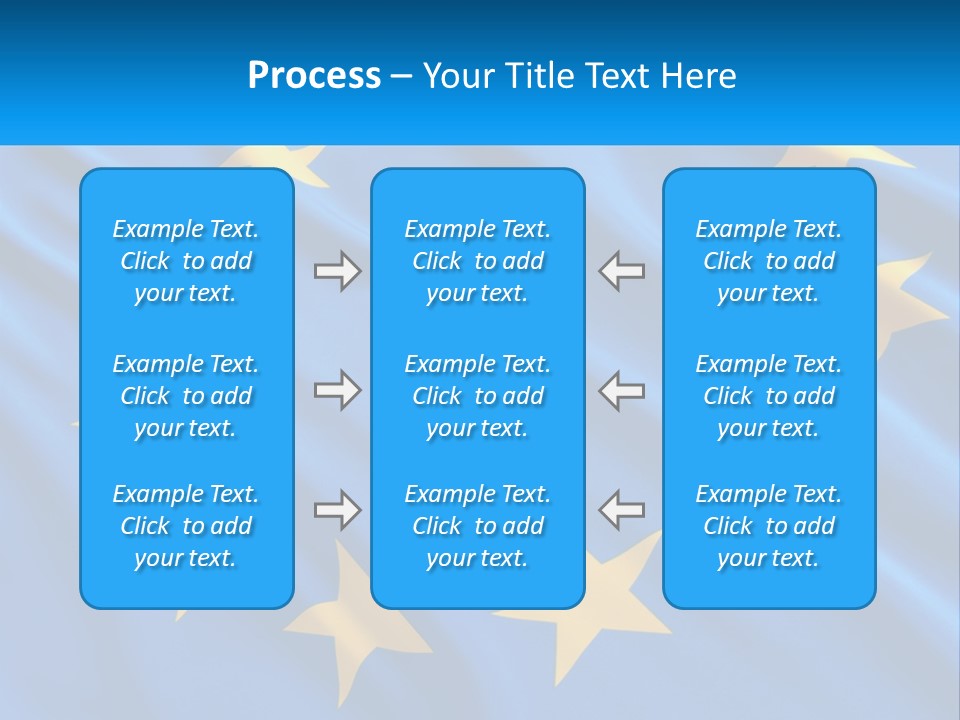 Process – Your Title Text Here

Example Text. Click to add your text.

Example Text. Click to add your text.

Example Text. Click to add your text.

Example Text. Click to add your text.

Example Text. Click to add your text.

Example Text. Click to add your text.

Example Text. Click to add your text.

Example Text. Click to add your text.

Example Text. Click to add your text.